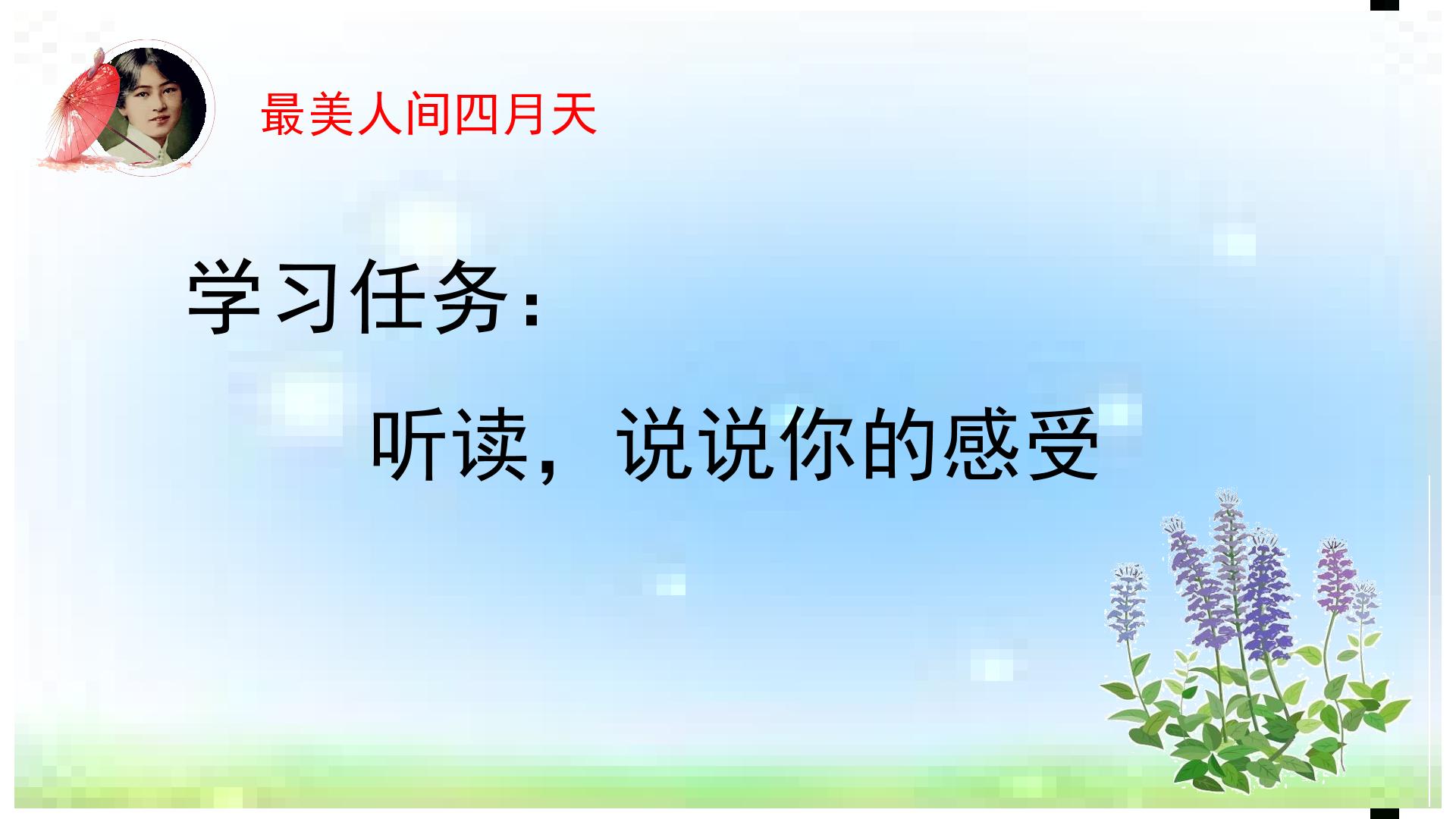 最美人间四月天

学习任务：

听读，说说你的感受